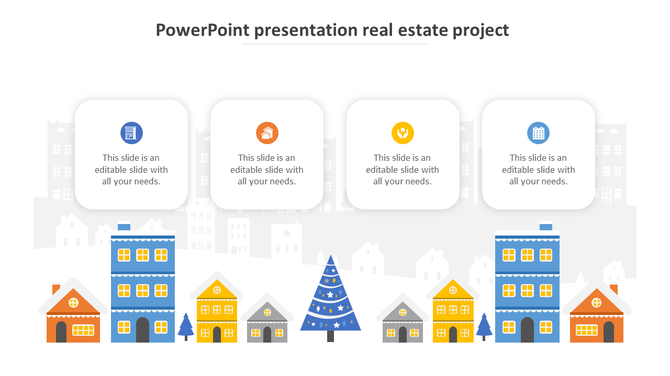 PowerPoint presentation real estate project

This slide is an editable slide with all your needs.

This slide is an editable slide with all your needs.

This slide is an editable slide with all your needs.

This slide is an editable slide with all your needs.